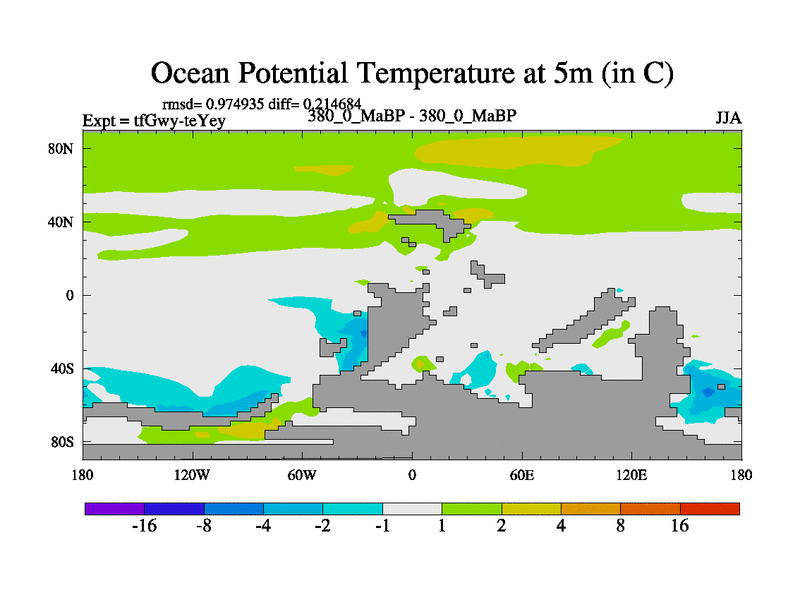 Ocean Potential Temperature at 5m (in C)

rmsd= 0.974935 diff= 0.214684

Expt = tfGwy-teYey

380_0_MaBP - 380_0_MaBP

JJA

80N

40N

0

40S

80S

180

120W

60W

0

60E

120E

180

-16

-8

-4

-2

-1

1

2

4

8

16